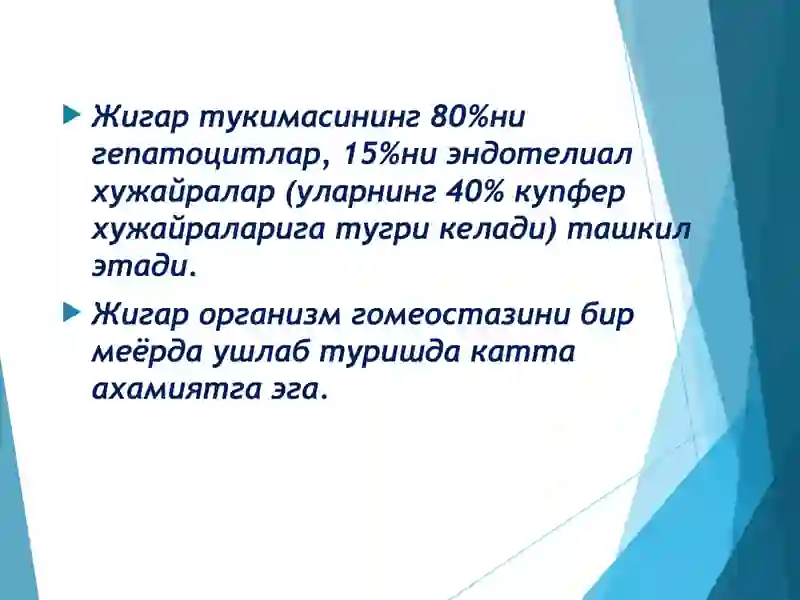 Жигар тукимасининг 80%ни гепатоцитлар, 15%ни эндотелиал хужайралар (уларнинг 40% купфер хужайраларига тугри келади) ташкил этади.

Жигар организм гомеостазини бир меёрда ушлаб туришда катта ахамиятга эга.